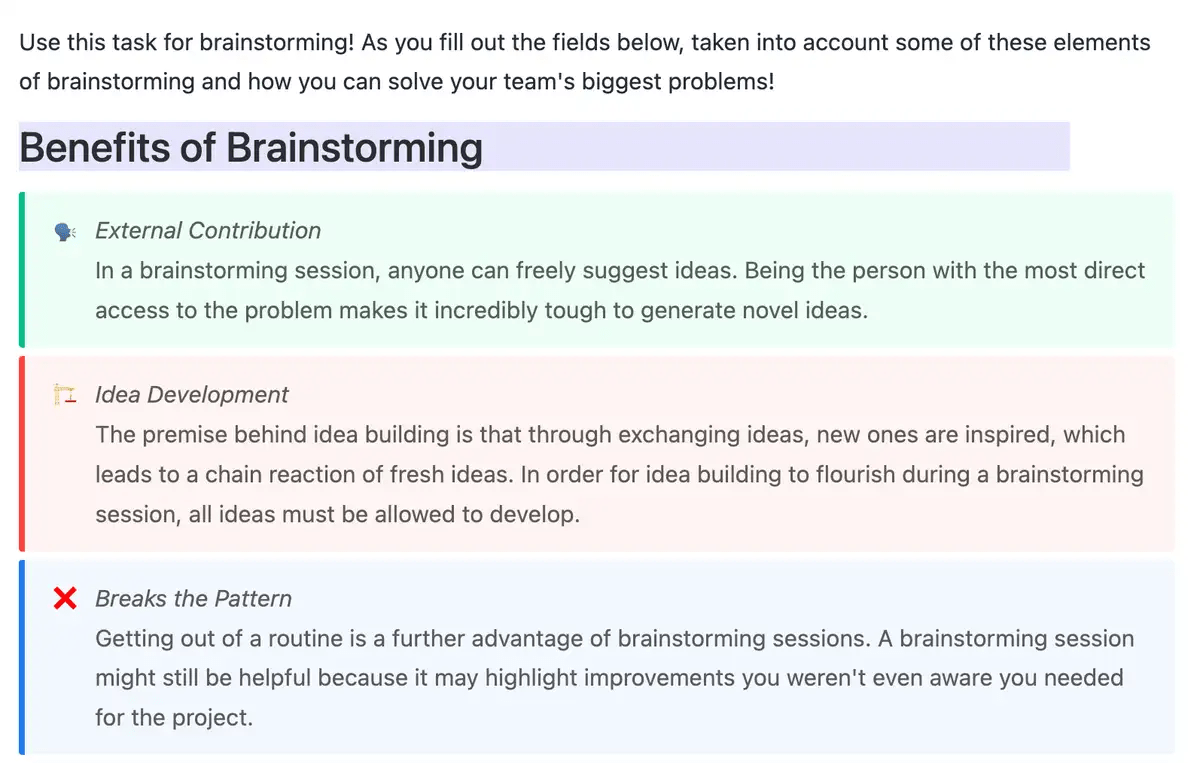 Use this task for brainstorming! As you fill out the fields below, taken into account some of these elements of brainstorming and how you can solve your team's biggest problems!

Benefits of Brainstorming

External Contribution
In a brainstorming session, anyone can freely suggest ideas. Being the person with the most direct access to the problem makes it incredibly tough to generate novel ideas.

Idea Development
The premise behind idea building is that through exchanging ideas, new ones are inspired, which leads to a chain reaction of fresh ideas. In order for idea building to flourish during a brainstorming session, all ideas must be allowed to develop.

Breaks the Pattern
Getting out of a routine is a further advantage of brainstorming sessions. A brainstorming session might still be helpful because it may highlight improvements you weren't even aware you needed for the project.